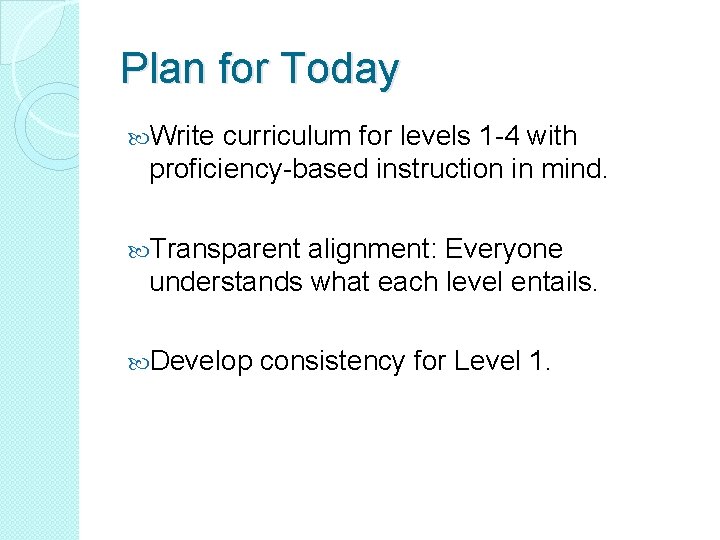 Plan for Today

Write curriculum for levels 1-4 with proficiency-based instruction in mind.

Transparent alignment: Everyone understands what each level entails.

Develop consistency for Level 1.